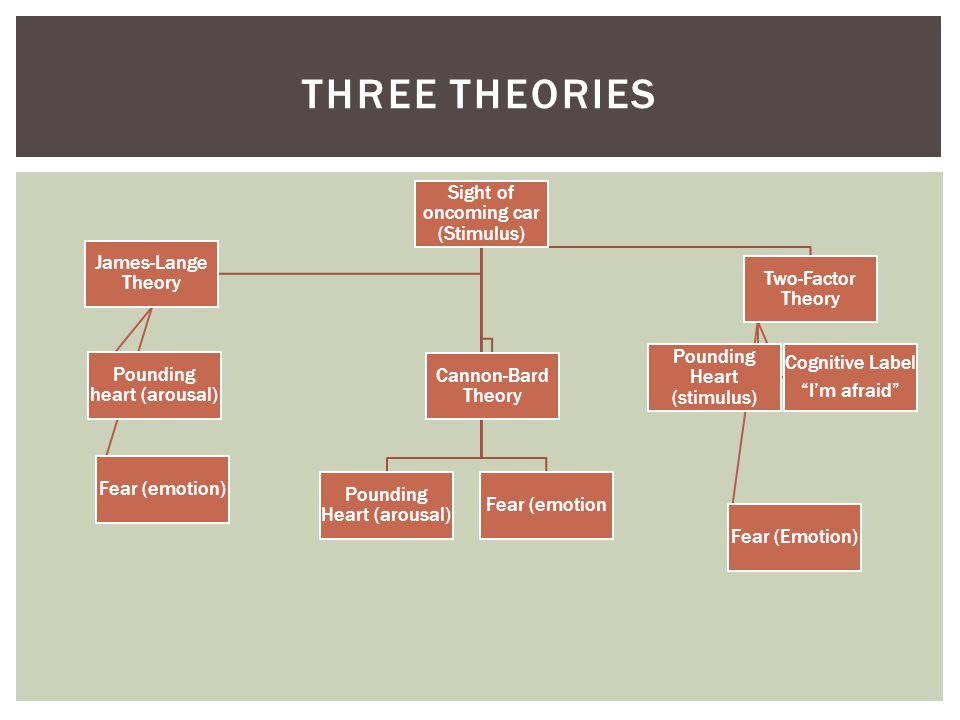 THREE THEORIES

Sight of oncoming car (Stimulus)

James-Lange Theory

Pounding heart (arousal)

Fear (emotion)

Cannon-Bard Theory

Pounding Heart (arousal)

Fear (emotion

Two-Factor Theory

Pounding Heart (stimulus)

Cognitive Label "I'm afraid"

Fear (Emotion)